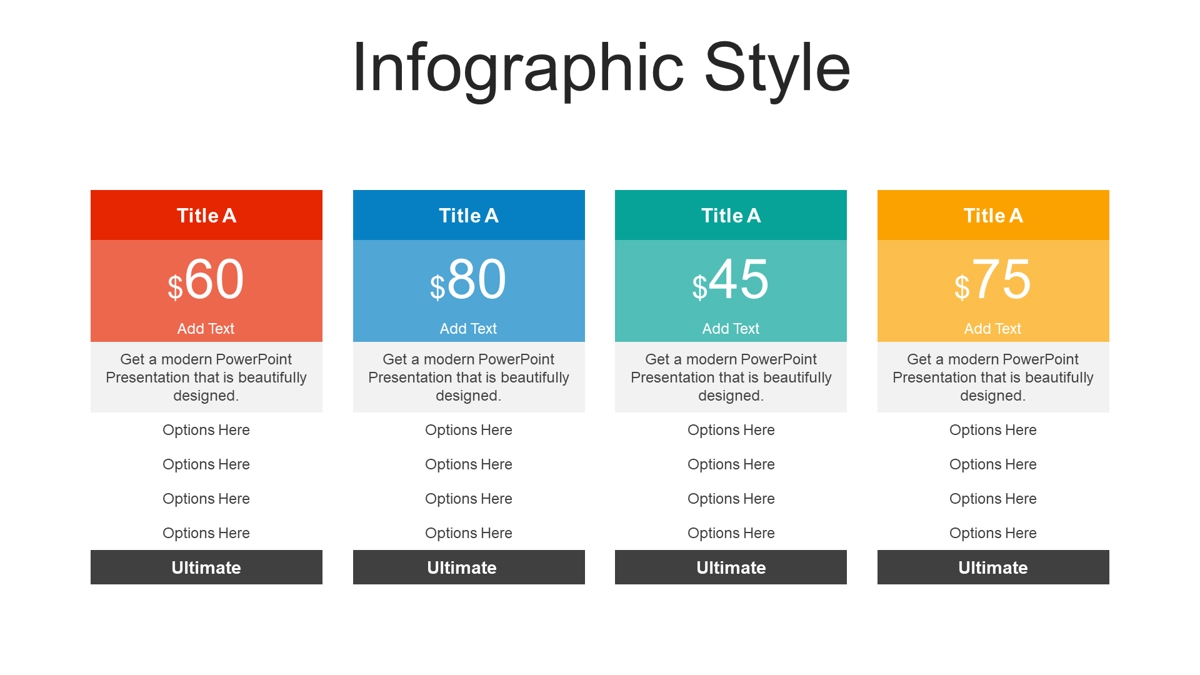 Infographic Style

Title A

$60

Add Text

Get a modern PowerPoint Presentation that is beautifully designed.

Options Here

Options Here

Options Here

Options Here

Ultimate

Title A

$80

Add Text

Get a modern PowerPoint Presentation that is beautifully designed.

Options Here

Options Here

Options Here

Options Here

Ultimate

Title A

$45

Add Text

Get a modern PowerPoint Presentation that is beautifully designed.

Options Here

Options Here

Options Here

Options Here

Ultimate

Title A

$75

Add Text

Get a modern PowerPoint Presentation that is beautifully designed.

Options Here

Options Here

Options Here

Options Here

Ultimate